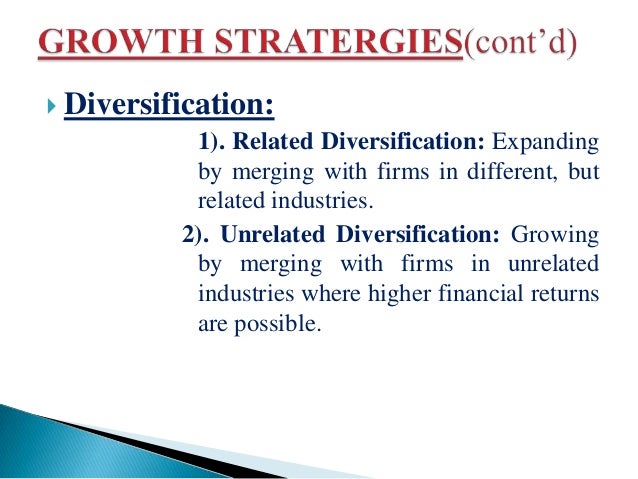 GROWTH STRATERGIES(cont'd)

Diversification:

1). Related Diversification: Expanding by merging with firms in different, but related industries.

2). Unrelated Diversification: Growing by merging with firms in unrelated industries where higher financial returns are possible.